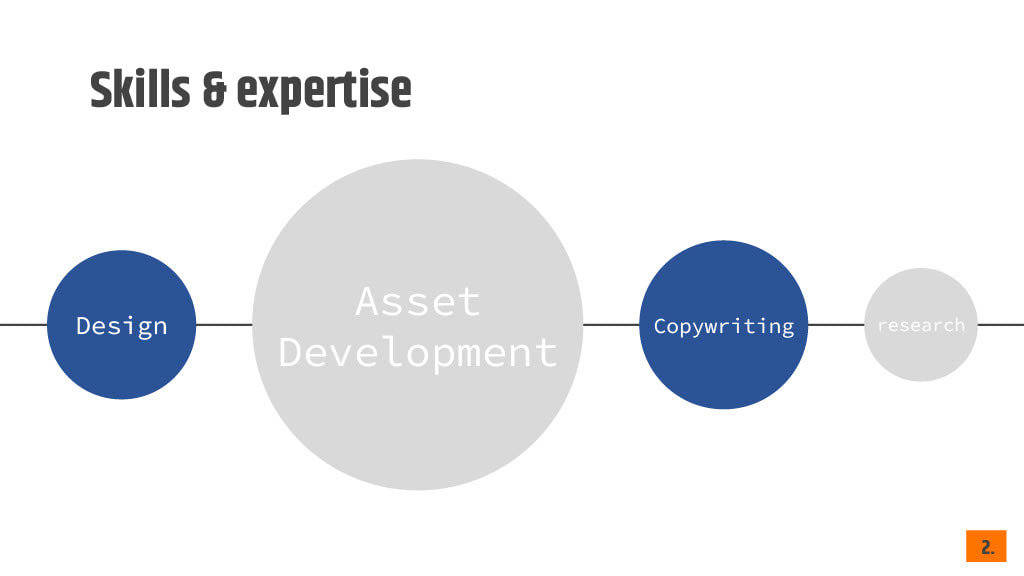 Skills & expertise

Design

Asset Development

Copywriting

research

2.